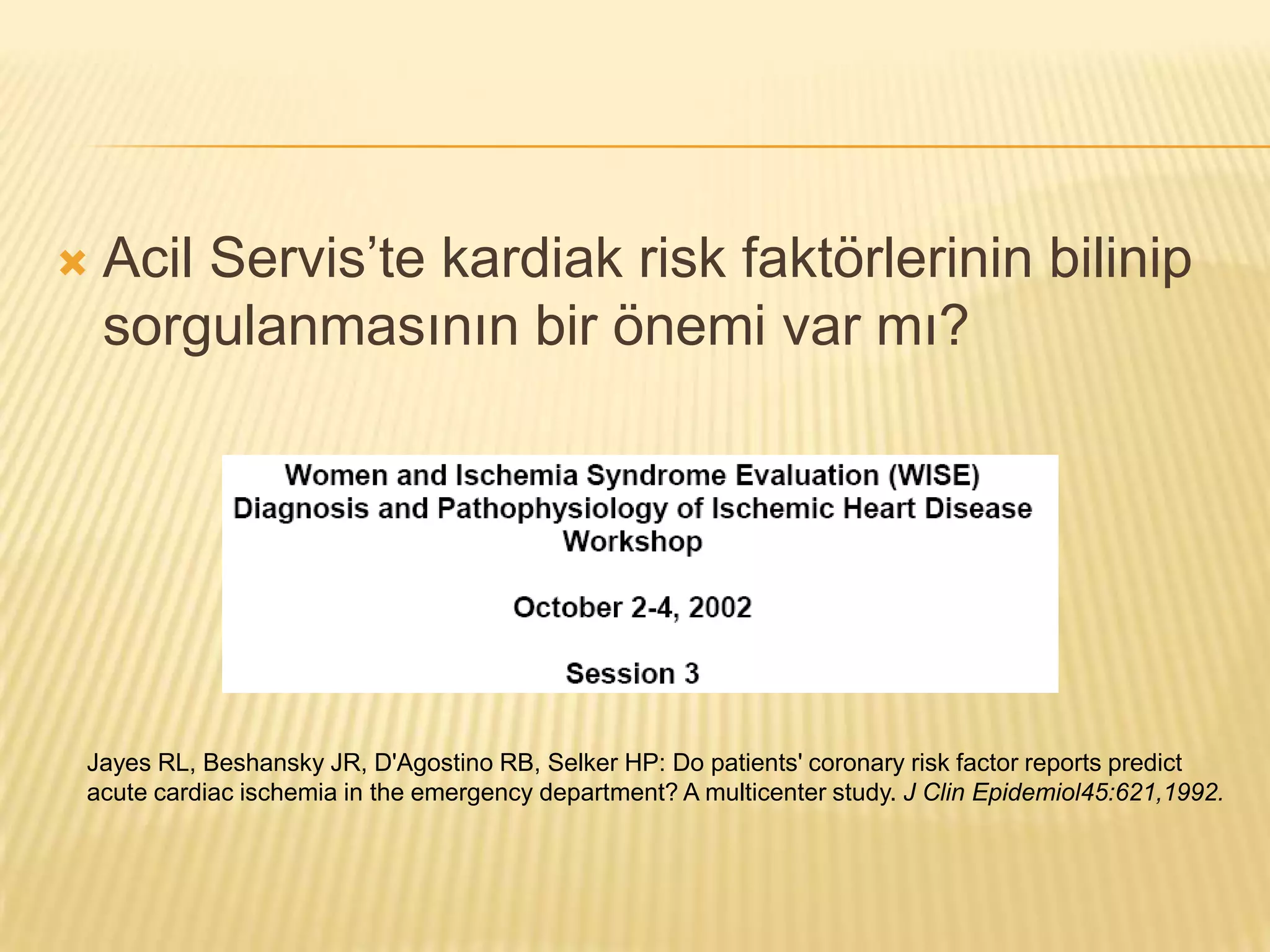 Acil Servis’te kardiak risk faktörlerinin bilinip sorgulanmasının bir önemi var mı?

Women and Ischemia Syndrome Evaluation (WISE)
Diagnosis and Pathophysiology of Ischemic Heart Disease Workshop

October 2-4, 2002

Session 3

Jayes RL, Beshansky JR, D'Agostino RB, Selker HP: Do patients' coronary risk factor reports predict acute cardiac ischemia in the emergency department? A multicenter study. J Clin Epidemiol45:621,1992.